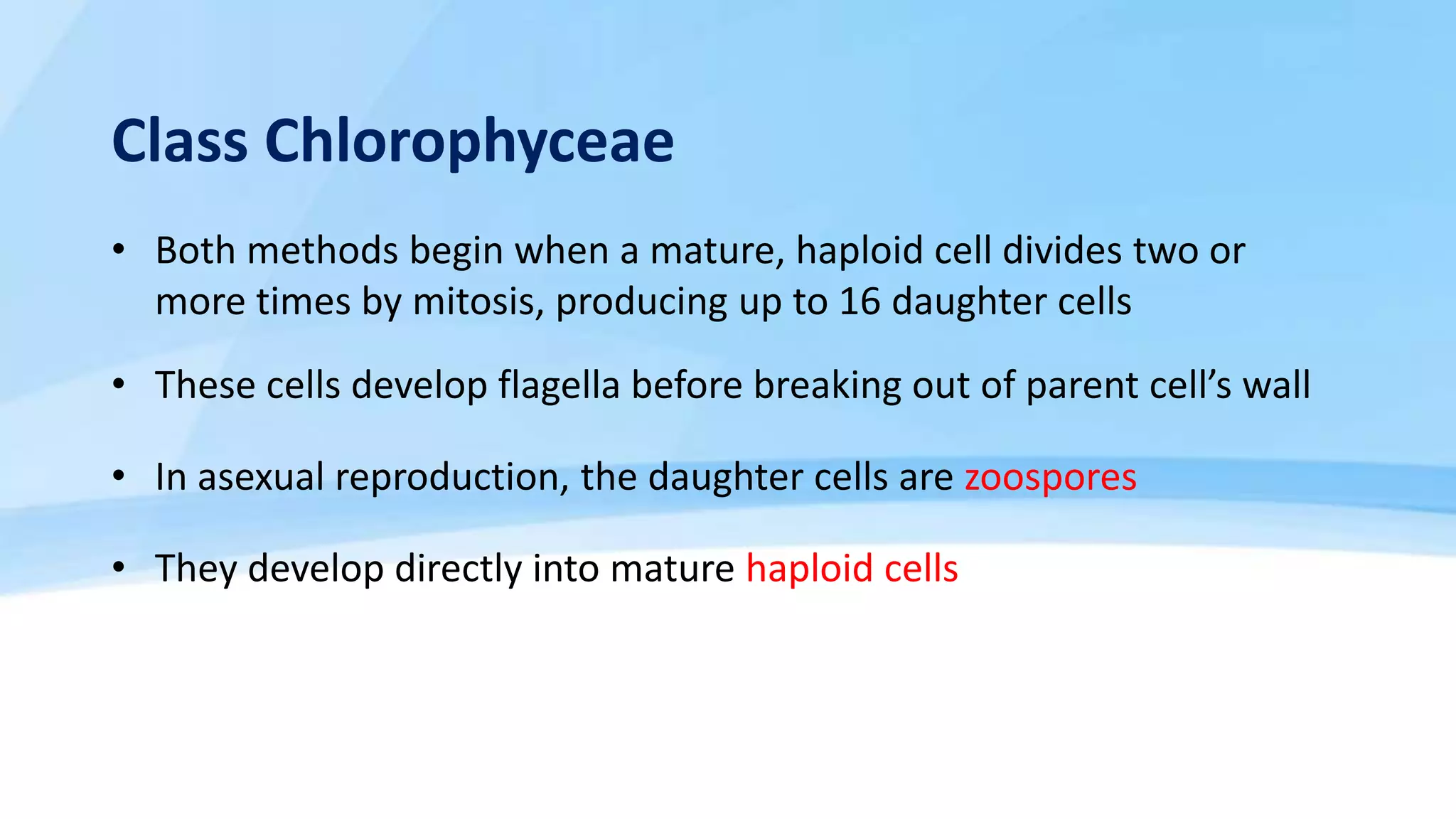 Class Chlorophyceae

• Both methods begin when a mature, haploid cell divides two or more times by mitosis, producing up to 16 daughter cells

• These cells develop flagella before breaking out of parent cell’s wall

• In asexual reproduction, the daughter cells are zoospores

• They develop directly into mature haploid cells